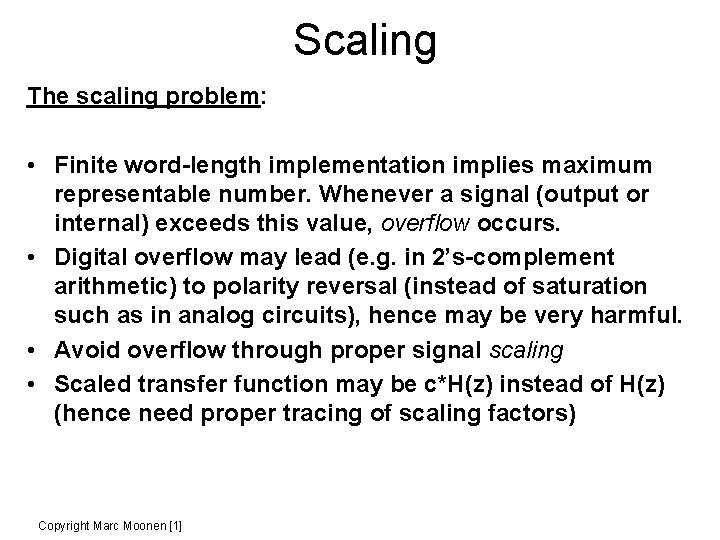 Scaling

The scaling problem:

• Finite word-length implementation implies maximum representable number. Whenever a signal (output or internal) exceeds this value, overflow occurs.
• Digital overflow may lead (e.g. in 2's-complement arithmetic) to polarity reversal (instead of saturation such as in analog circuits), hence may be very harmful.
• Avoid overflow through proper signal scaling
• Scaled transfer function may be c*H(z) instead of H(z) (hence need proper tracing of scaling factors)

Copyright Marc Moonen [1]